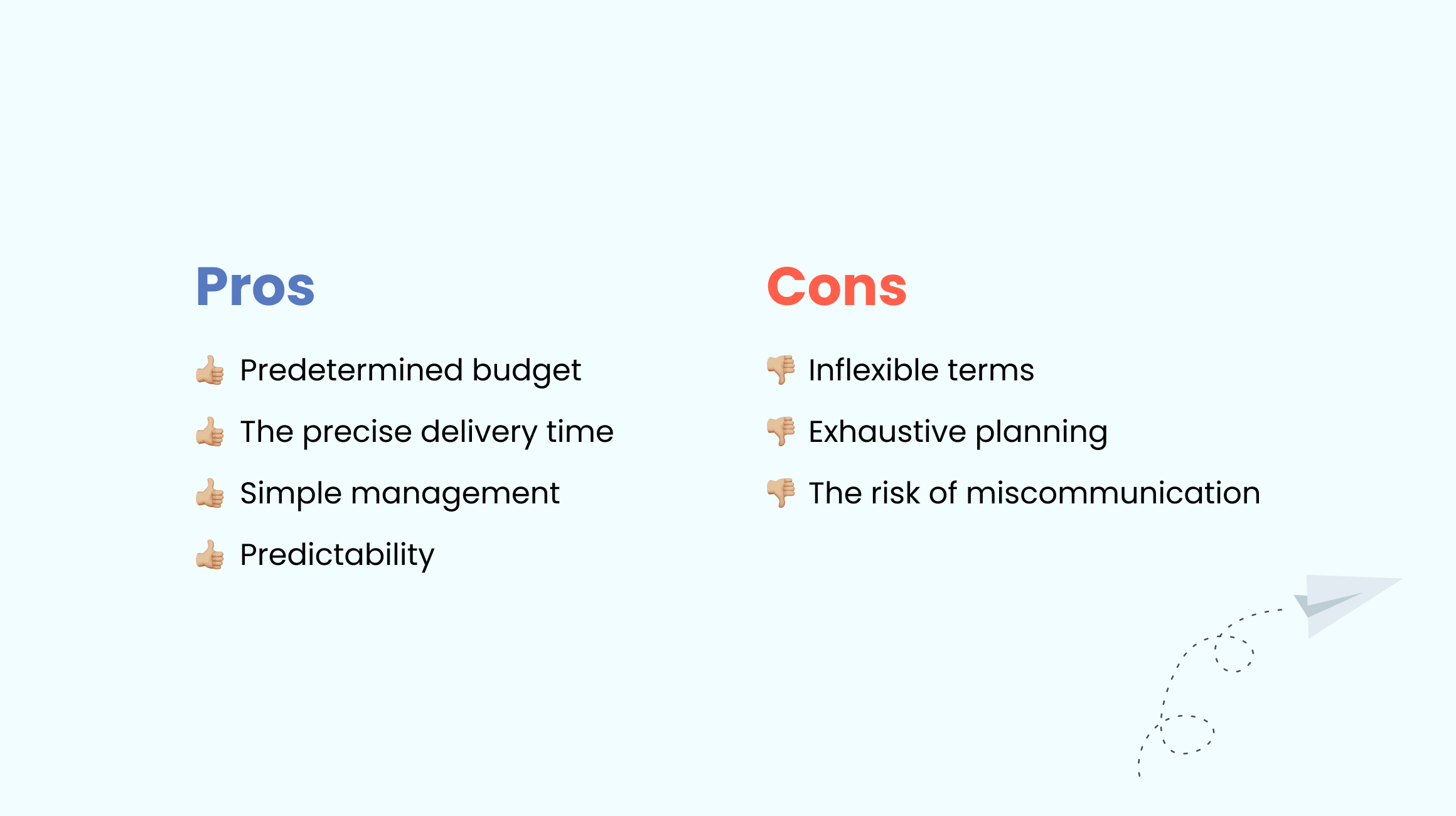 Pros

👍 Predetermined budget

👍 The precise delivery time

👍 Simple management

👍 Predictability

Cons

👎 Inflexible terms

👎 Exhaustive planning

👎 The risk of miscommunication